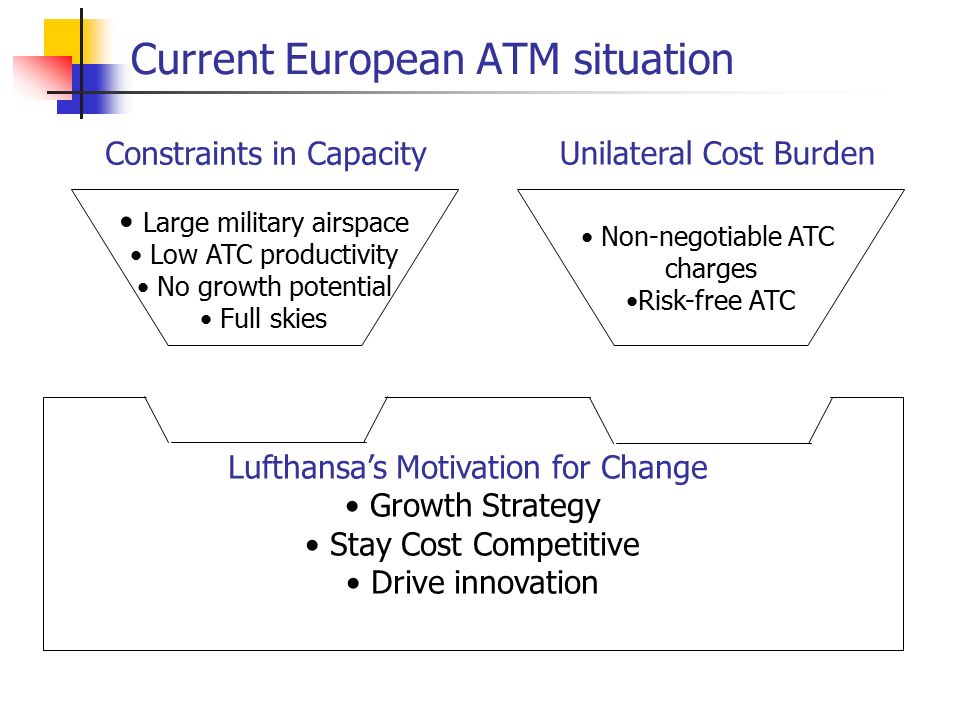 Current European ATM situation

Constraints in Capacity

• Large military airspace
• Low ATC productivity
• No growth potential
• Full skies

Unilateral Cost Burden

• Non-negotiable ATC charges
•Risk-free ATC

Lufthansa's Motivation for Change
• Growth Strategy
• Stay Cost Competitive
• Drive innovation